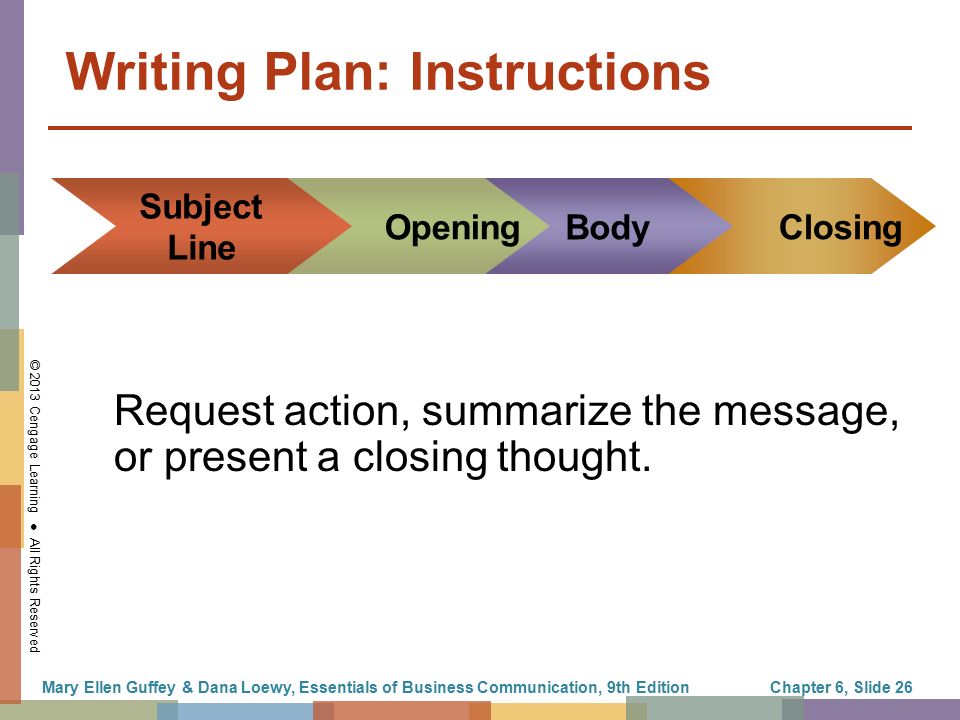 Writing Plan: Instructions

Subject Line

Opening

Body

Closing

Request action, summarize the message, or present a closing thought.

©2013 Cengage Learning • All Rights Reserved

Mary Ellen Guffey & Dana Loewy, Essentials of Business Communication, 9th Edition

Chapter 6, Slide 26